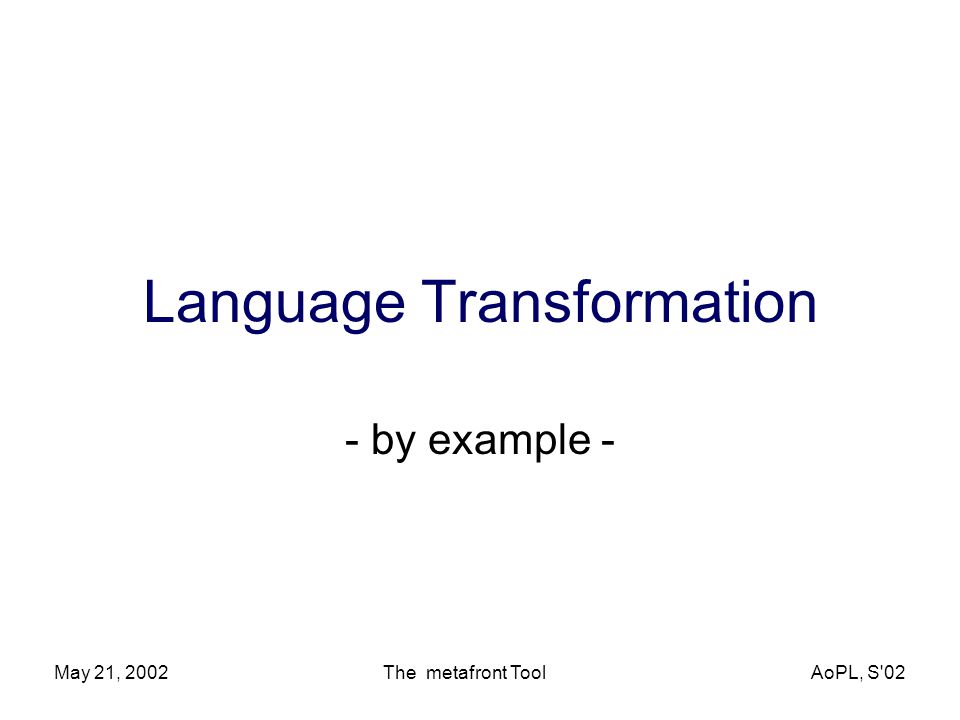 Language Transformation

- by example -

May 21, 2002

The metafront Tool

AoPL, S'02